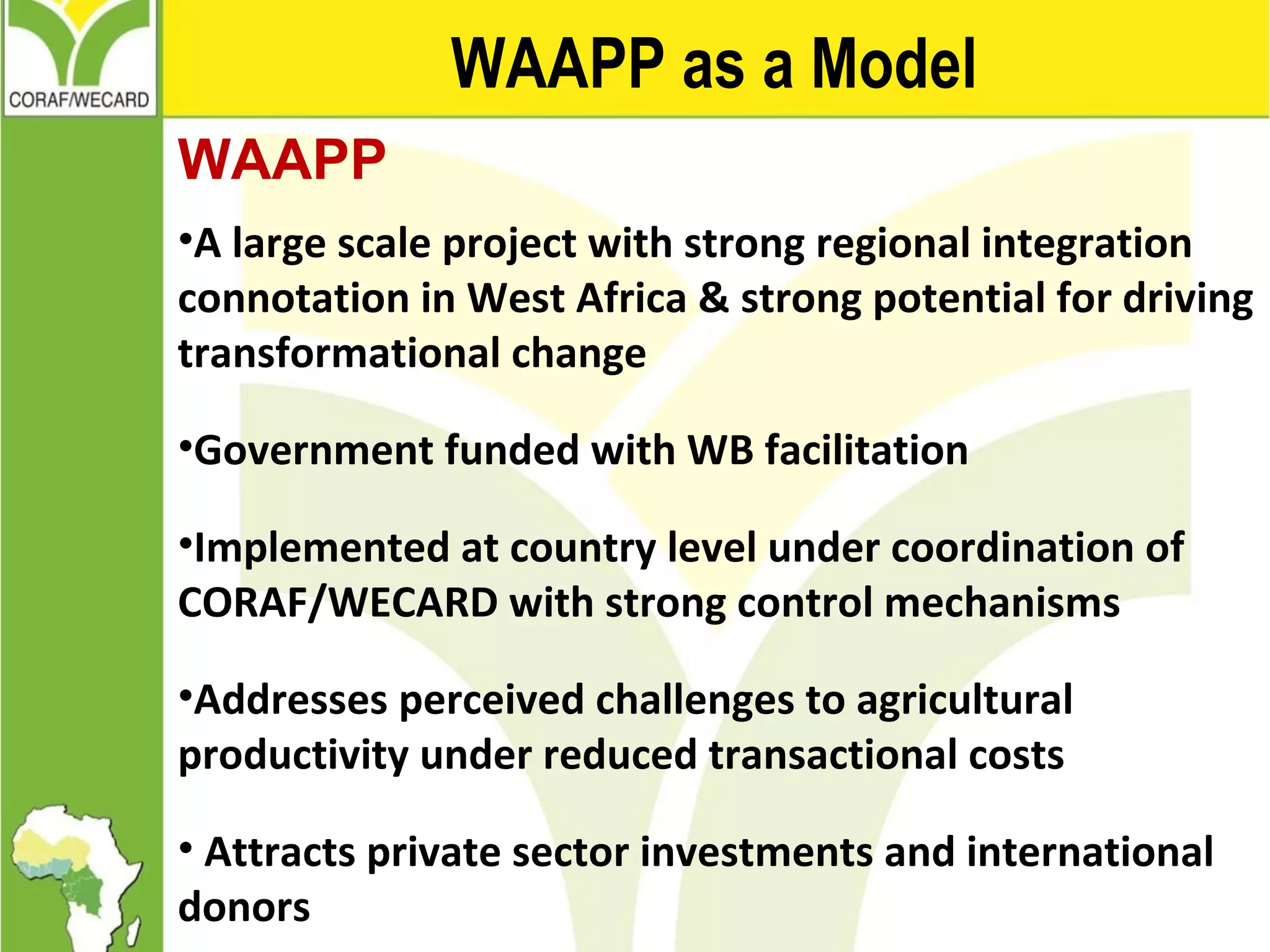 CORAF/WECARD

WAAPP as a Model

WAAPP

•A large scale project with strong regional integration connotation in West Africa & strong potential for driving transformational change

•Government funded with WB facilitation

•Implemented at country level under coordination of CORAF/WECARD with strong control mechanisms

•Addresses perceived challenges to agricultural productivity under reduced transactional costs

• Attracts private sector investments and international donors